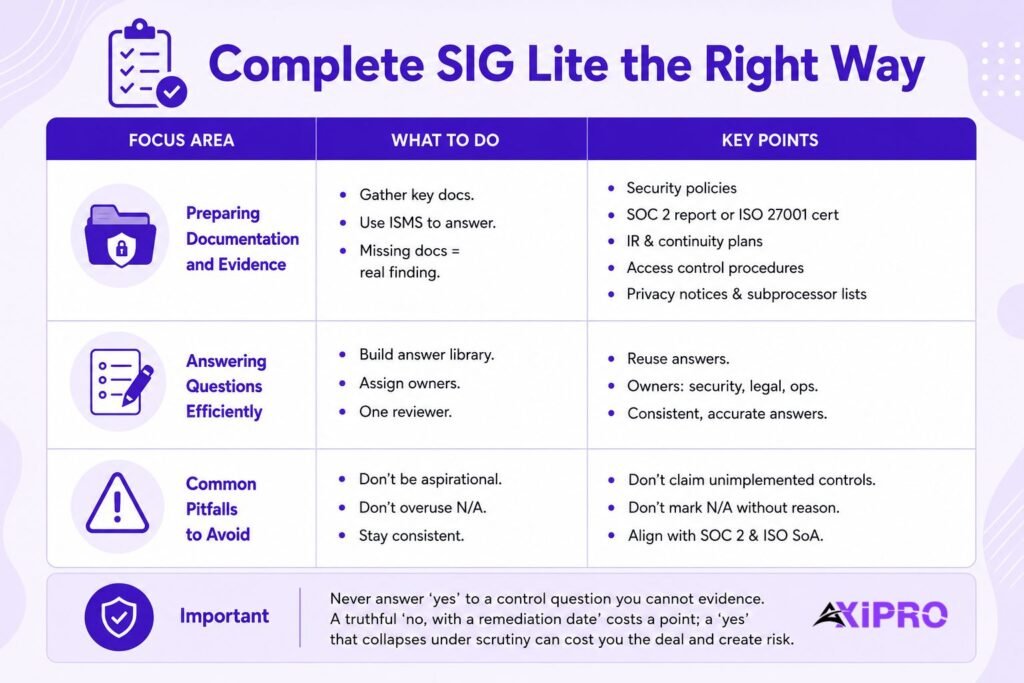 Complete SIG Lite the Right Way

| FOCUS AREA | WHAT TO DO | KEY POINTS |
|---|---|---|
| Preparing Documentation and Evidence | • Gather key docs. • Use ISMS to answer. • Missing docs = real finding. | • Security policies • SOC 2 report or ISO 27001 cert • IR & continuity plans • Access control procedures • Privacy notices & subprocessor lists |
| Answering Questions Efficiently | • Build answer library. • Assign owners. • One reviewer. | • Reuse answers. • Owners: security, legal, ops. • Consistent, accurate answers. |
| Common Pitfalls to Avoid | • Don't be aspirational. • Don't overuse N/A. • Stay consistent. | • Don't claim unimplemented controls. • Don't mark N/A without reason. • Align with SOC 2 & ISO SoA. |

Important

Never answer 'yes' to a control question you cannot evidence. A truthful 'no, with a remediation date' costs a point; a 'yes' that collapses under scrutiny can cost you the deal and create risk.

AXIPRO